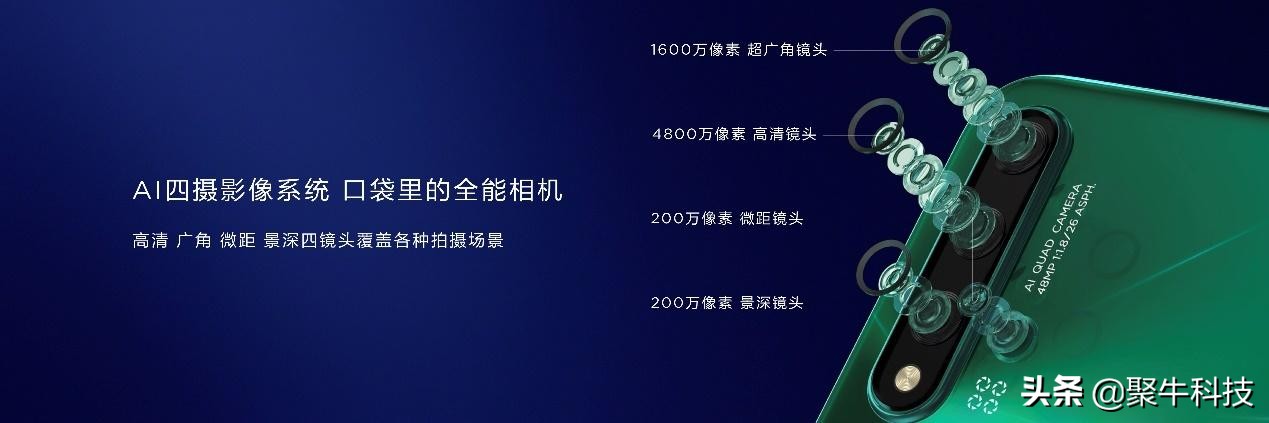 AI四摄影像系统 口袋里的全能相机

高清 广角 微距 景深四镜头覆盖各种拍摄场景

1600万像素 超广角镜头

4800万像素 高清镜头

200万像素 微距镜头

200万像素 景深镜头

AI QUAD CAMERA
48MP 1:1.8/26 ASPH.

头条 @聚牛科技